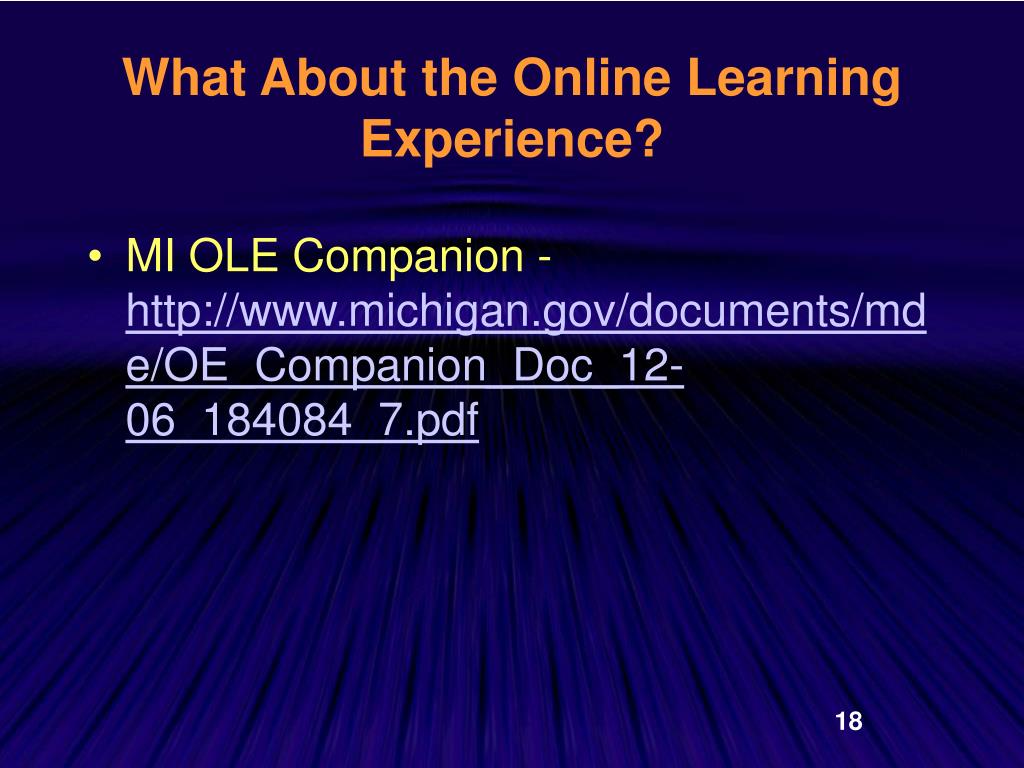 What About the Online Learning Experience?

• MI OLE Companion - http://www.michigan.gov/documents/mde/OE_Companion_Doc_12-06_184084_7.pdf

18